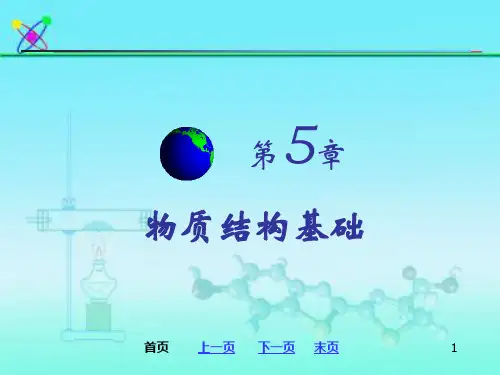 第 5 章

物质结构基础

首页 上一页 下一页 末页 1